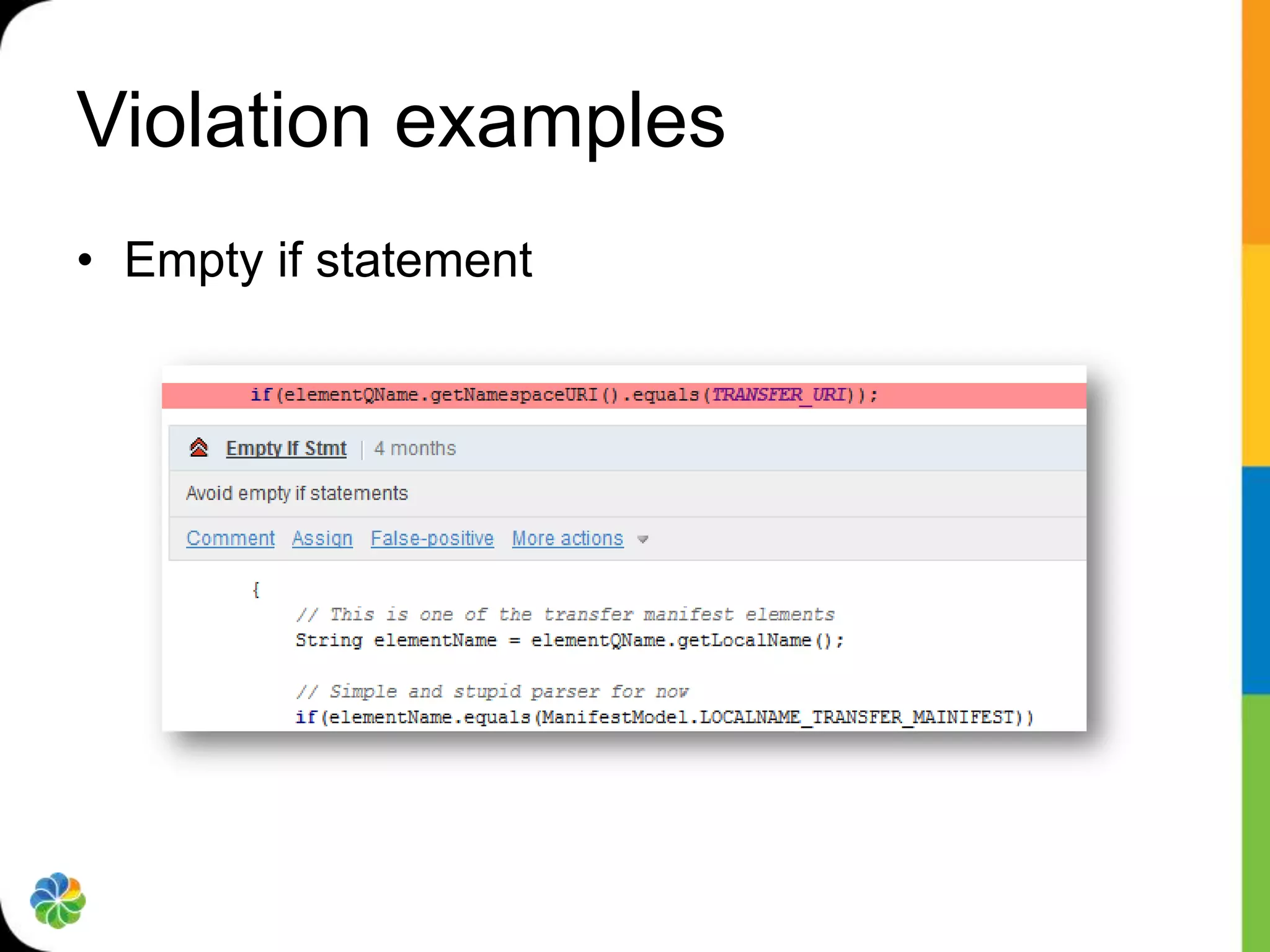 Violation examples

• Empty if statement

if(elementQName.getNamespaceURI().equals(TRANSFER_URI));

Empty If Stmt | 4 months

Avoid empty if statements

Comment Assign False-positive More actions

{
// This is one of the transfer manifest elements
String elementName = elementQName.getLocalName();

// Simple and stupid parser for now
if(elementName.equals(ManifestModel.LOCALNAME_TRANSFER_MAINIFEST))